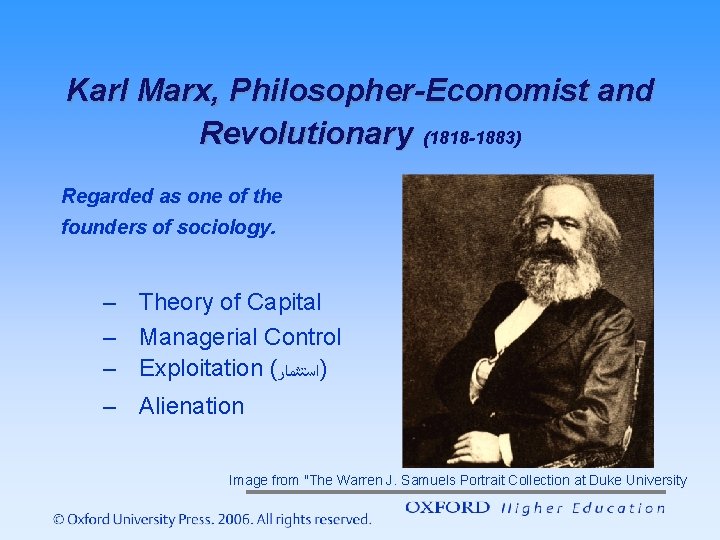 Karl Marx, Philosopher-Economist and Revolutionary (1818-1883)

Regarded as one of the founders of sociology.

– Theory of Capital
– Managerial Control
– Exploitation (استثمار)
– Alienation

Image from "The Warren J. Samuels Portrait Collection at Duke University

© Oxford University Press. 2006. All rights reserved.

OXFORD Higher Education